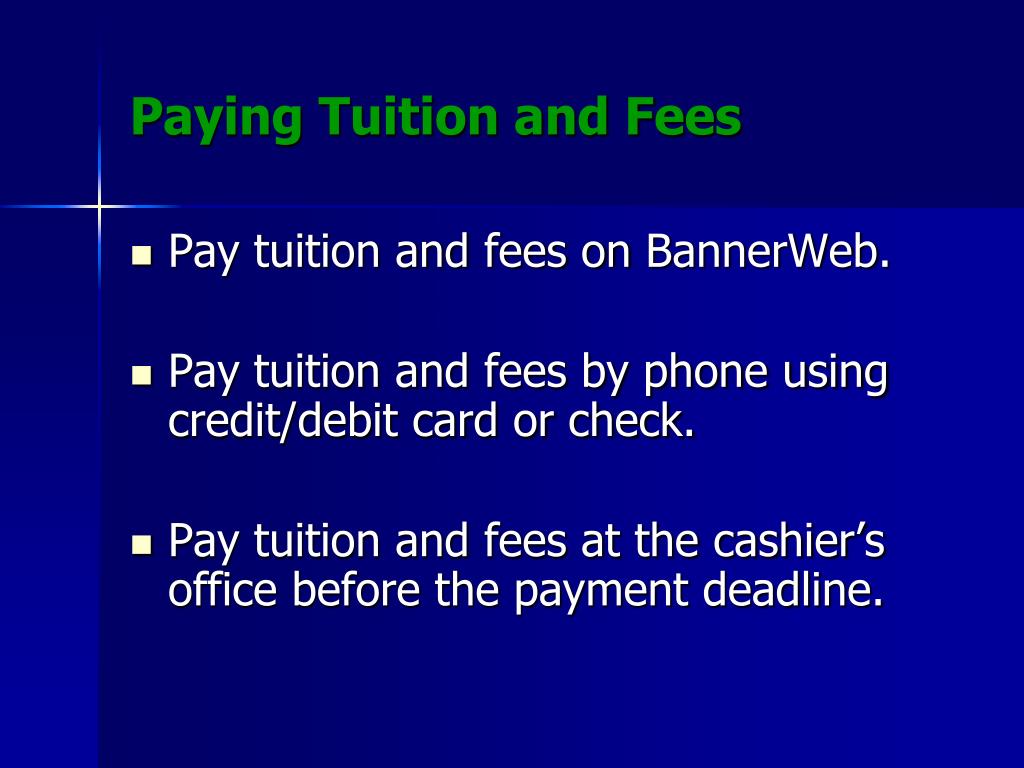 Paying Tuition and Fees

- Pay tuition and fees on BannerWeb.

- Pay tuition and fees by phone using credit/debit card or check.

- Pay tuition and fees at the cashier’s office before the payment deadline.